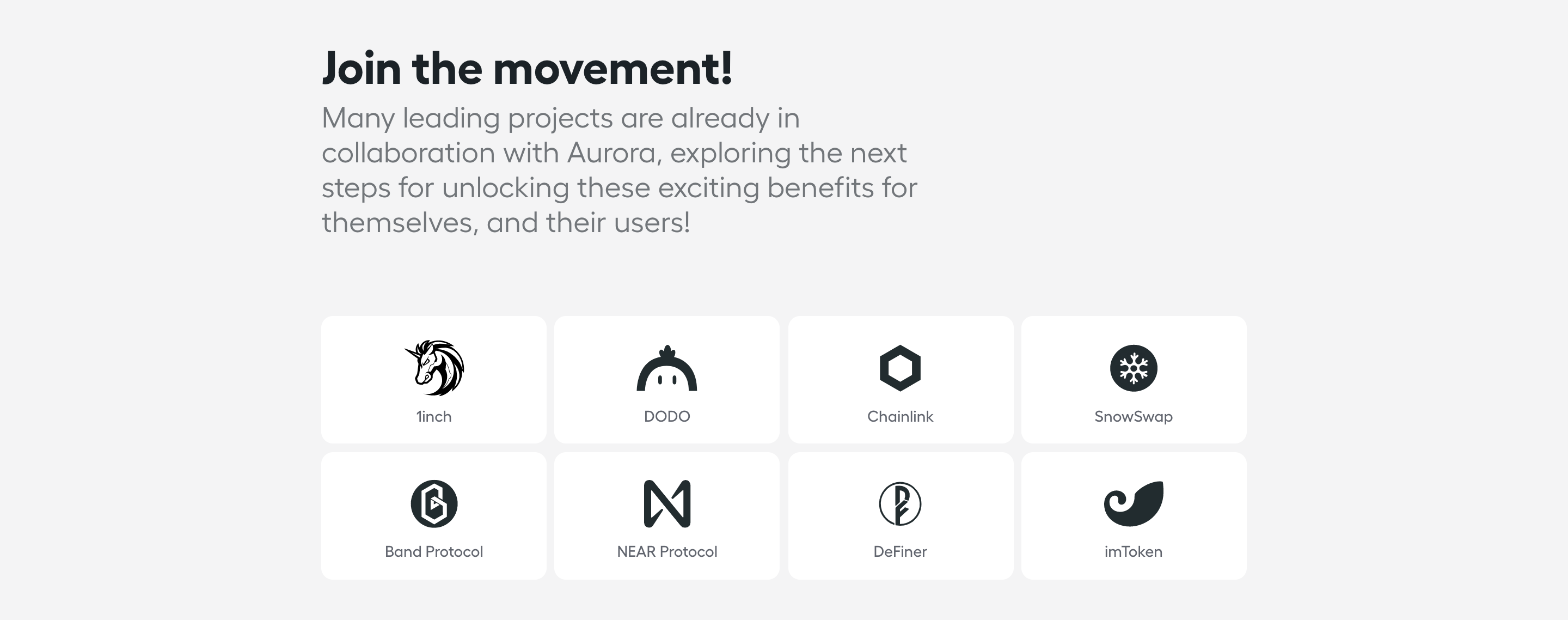 Join the movement!

Many leading projects are already in collaboration with Aurora, exploring the next steps for unlocking these exciting benefits for themselves, and their users!

1inch

DODO

Chainlink

SnowSwap

Band Protocol

NEAR Protocol

DeFiner

imToken